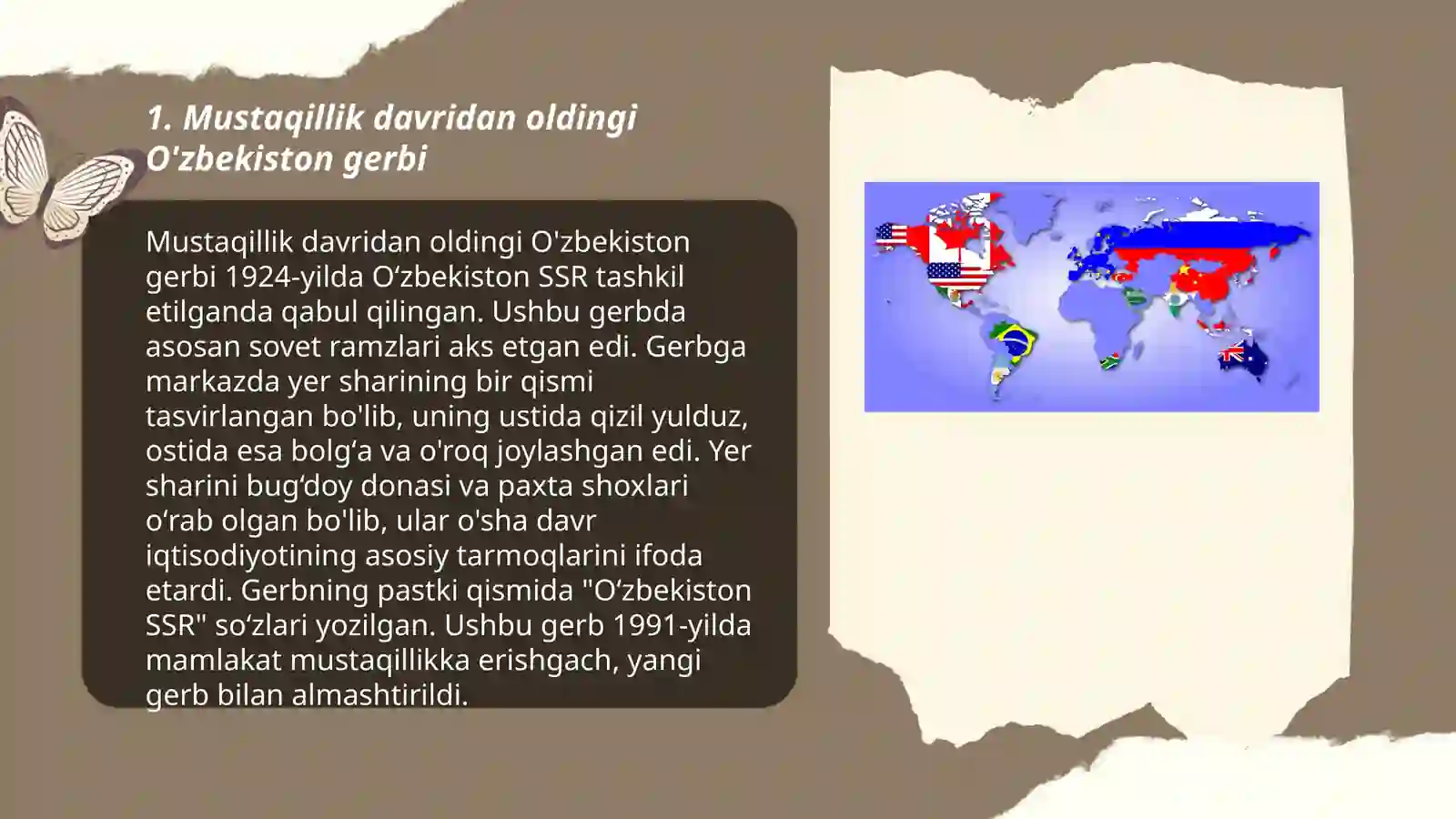 1. Mustaqillik davridan oldingi O'zbekiston gerbi

Mustaqillik davridan oldingi O'zbekiston gerbi 1924-yilda O‘zbekiston SSR tashkil etilganda qabul qilingan. Ushbu gerbda asosan sovet ramzlari aks etgan edi. Gerbga markazda yer sharining bir qismi tasvirlangan bo'lib, uning ustida qizil yulduz, ostida esa bolg‘a va o'roq joylashgan edi. Yer sharini bug‘doy donasi va paxta shoxlari o‘rab olgan bo'lib, ular o'sha davr iqtisodiyotining asosiy tarmoqlarini ifoda etardi. Gerbning pastki qismida "O‘zbekiston SSR" so‘zlari yozilgan. Ushbu gerb 1991-yilda mamlakat mustaqillikka erishgach, yangi gerb bilan almashtirildi.